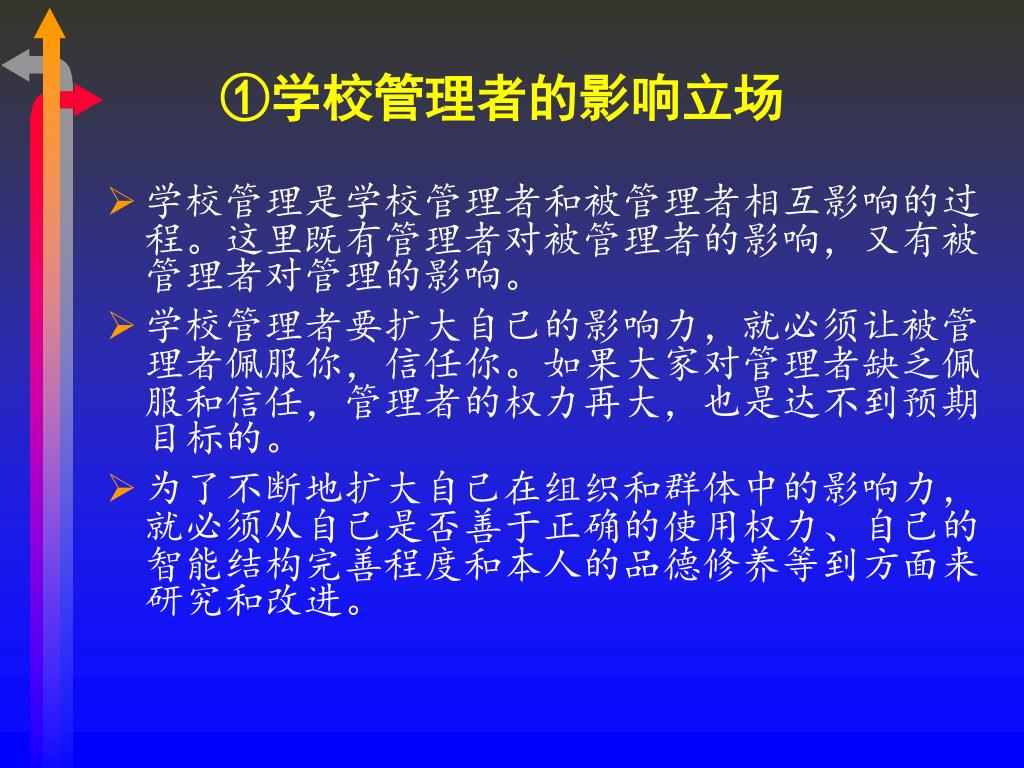 ①学校管理者的影响立场

➢ 学校管理是学校管理者和被管理者相互影响的过程。这里既有管理者对被管理者的影响，又有被管理者对管理的影响。

➢ 学校管理者要扩大自己的影响力，就必须让被管理者佩服你，信任你。如果大家对管理者缺乏佩服和信任，管理者的权力再大，也是达不到预期目标的。

➢ 为了不断地扩大自己在组织和群体中的影响力，就必须从自己是否善于正确的使用权力、自己的智能结构完善程度和本人的品德修养等到方面来研究和改进。